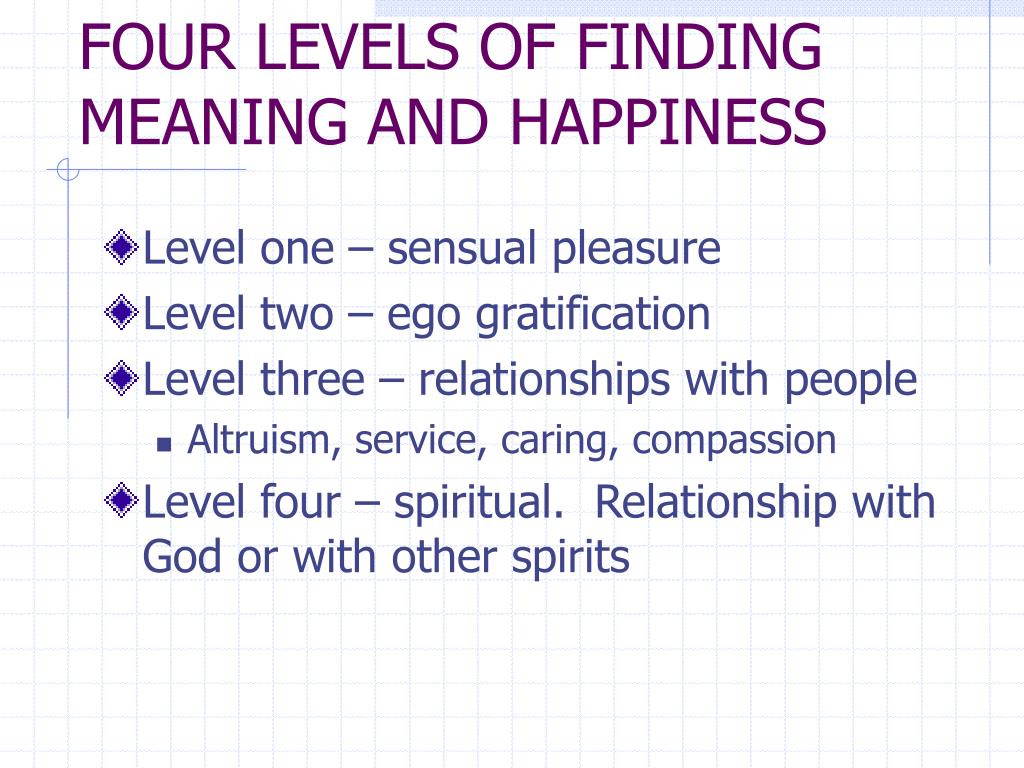 FOUR LEVELS OF FINDING MEANING AND HAPPINESS

Level one – sensual pleasure

Level two – ego gratification

Level three – relationships with people

Altruism, service, caring, compassion

Level four – spiritual.  Relationship with God or with other spirits